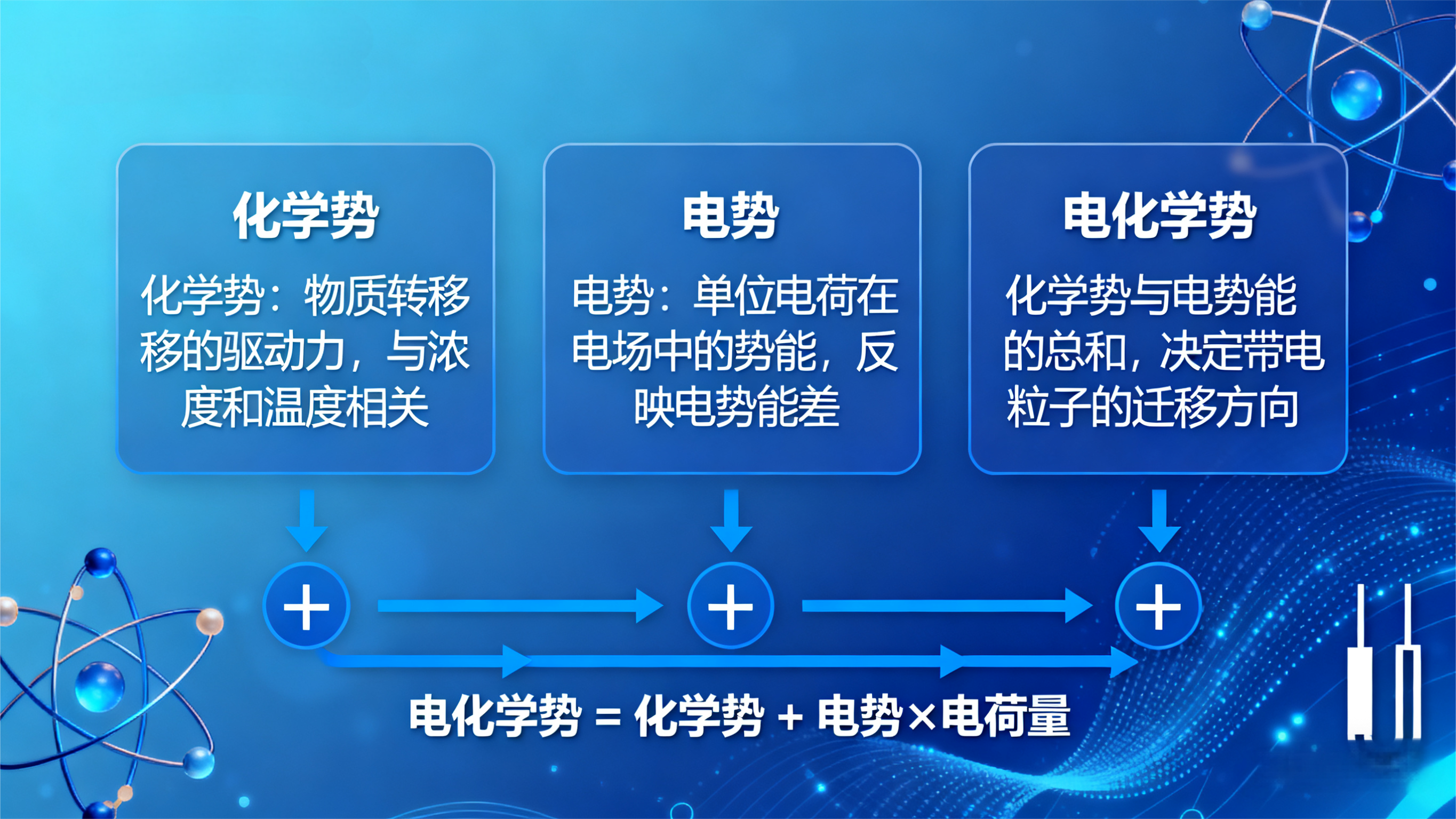 化学势

化学势：物质转移移的驱动力，与浓度和温度相关

电势

电势：单位电荷在电场中的势能，反映电势能差

电化学势

化学势与电势能的总和，决定带电粒子的迁移方向

+

+

+

电化学势 = 化学势 + 电势×电荷量